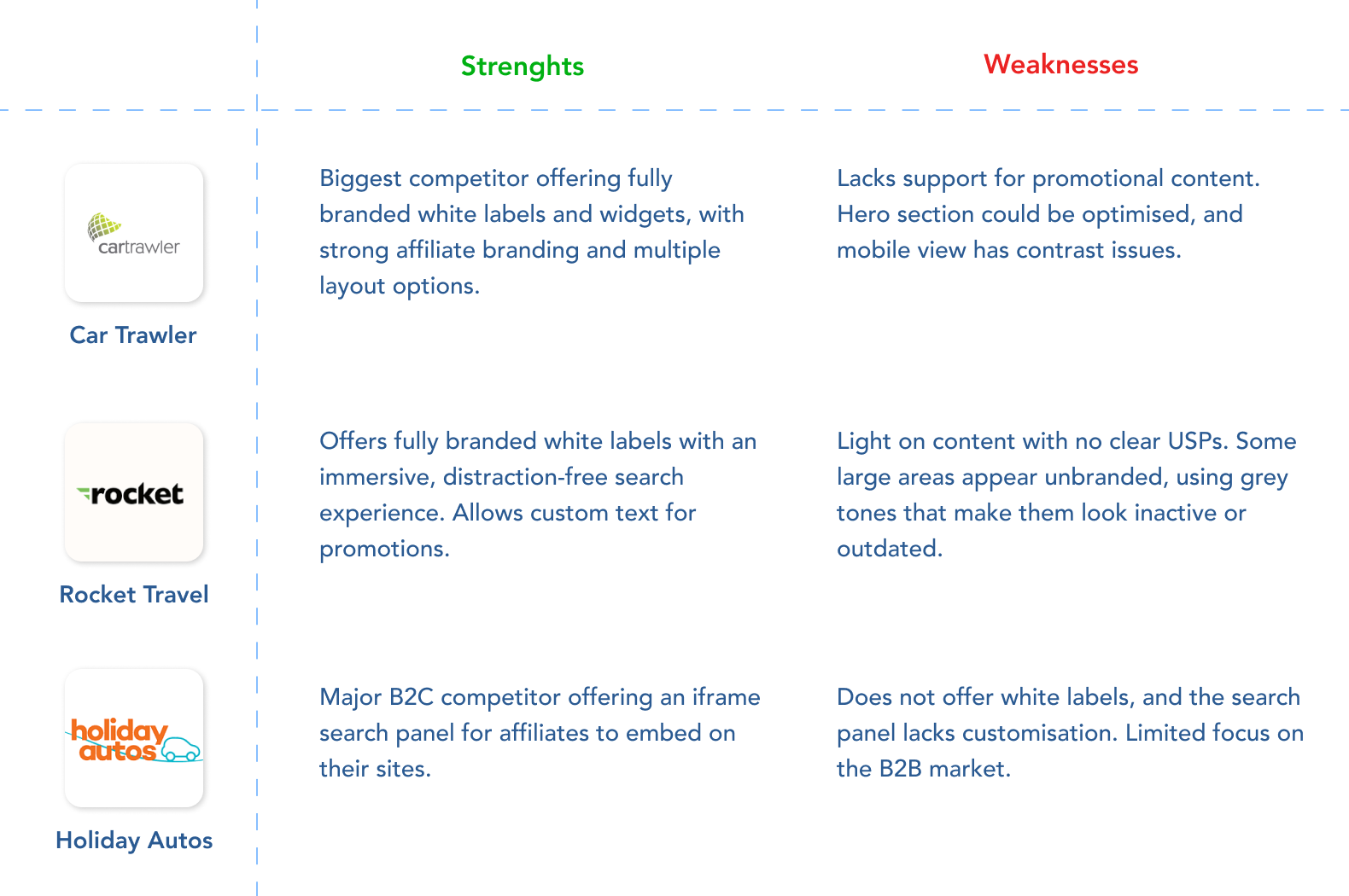 | | Strenghts | Weaknesses |
|---|---|---|
| cartrawler Car Trawler | Biggest competitor offering fully branded white labels and widgets, with strong affiliate branding and multiple layout options. | Lacks support for promotional content. Hero section could be optimised, and mobile view has contrast issues. |
| rocket Rocket Travel | Offers fully branded white labels with an immersive, distraction-free search experience. Allows custom text for promotions. | Light on content with no clear USPs. Some large areas appear unbranded, using grey tones that make them look inactive or outdated. |
| holiday autos Holiday Autos | Major B2C competitor offering an iframe search panel for affiliates to embed on their sites. | Does not offer white labels, and the search panel lacks customisation. Limited focus on the B2B market. |